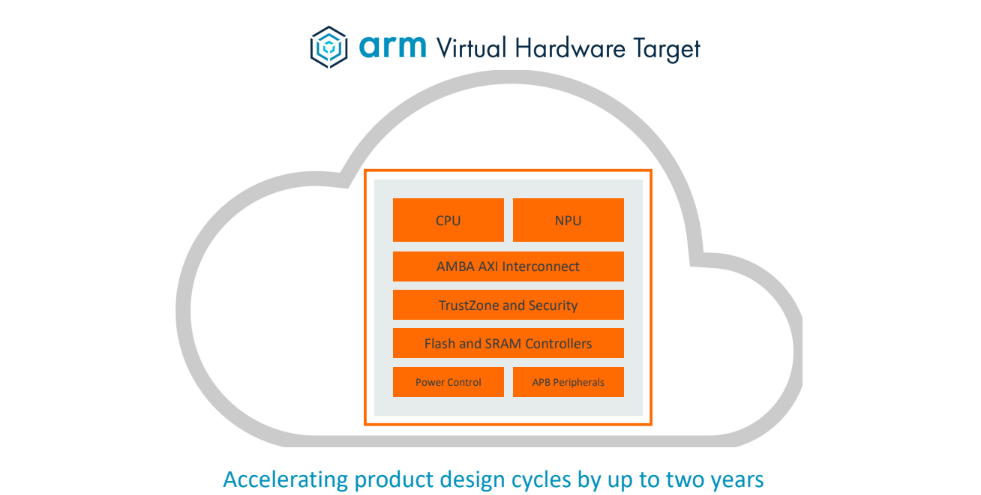 arm Virtual Hardware Target

CPU

NPU

AMBA AXI Interconnect

TrustZone and Security

Flash and SRAM Controllers

Power Control

APB Peripherals

Accelerating product design cycles by up to two years